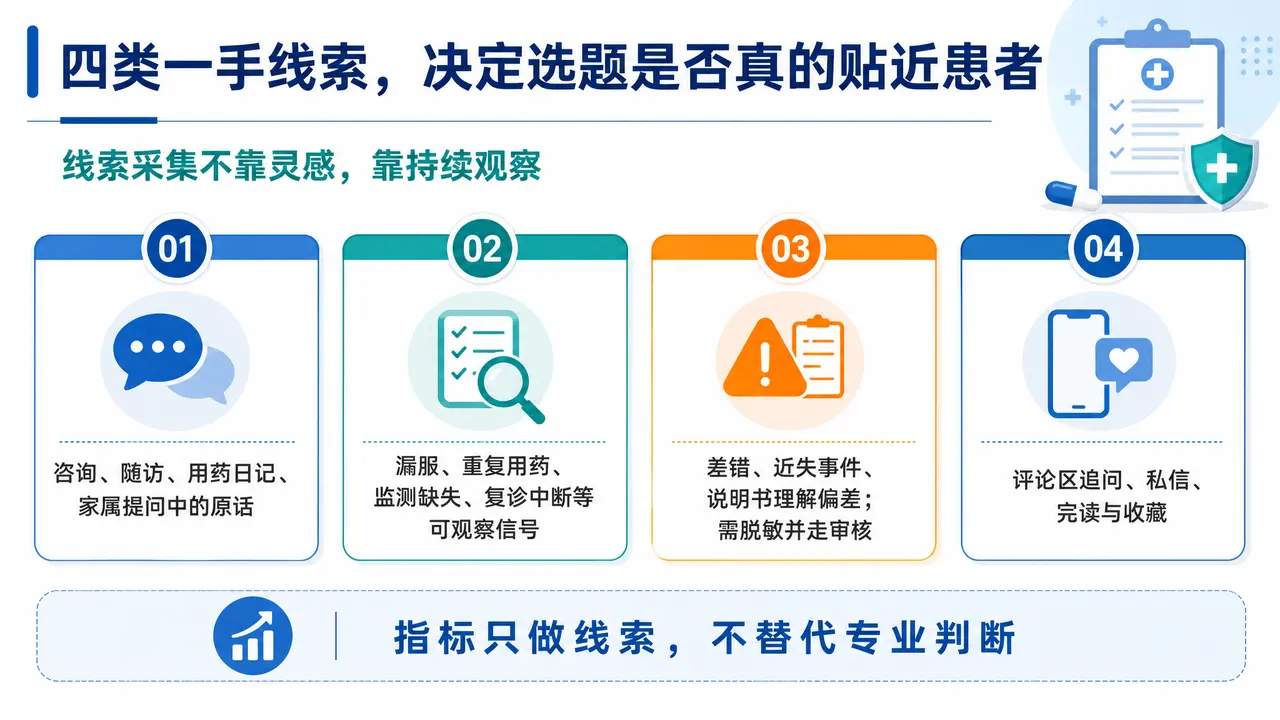 四类一手线索，决定选题是否真的贴近患者

线索采集不靠灵感，靠持续观察

01

咨询、随访、用药日记、家属提问中的原话

02

漏服、重复用药、监测缺失、复诊中断等可观察信号

03

差错、近失事件、说明书理解偏差；需脱敏并走审核

04

评论区追问、私信、完读与收藏

指标只做线索，不替代专业判断